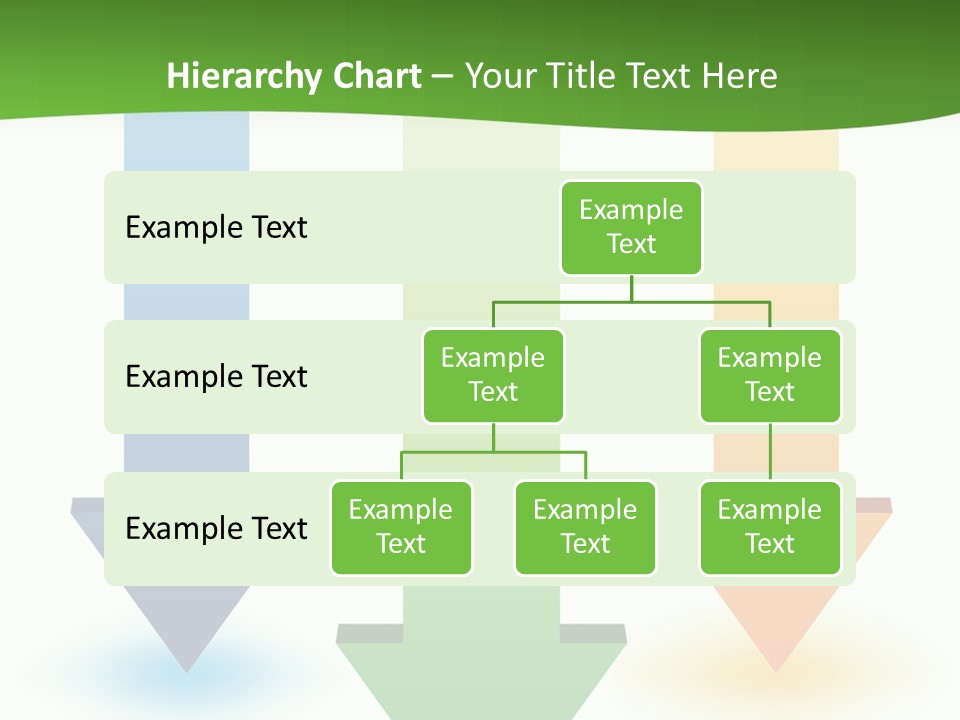 Hierarchy Chart – Your Title Text Here

Example Text

Example Text

Example Text

Example Text

Example Text

Example Text

Example Text

Example Text

Example Text